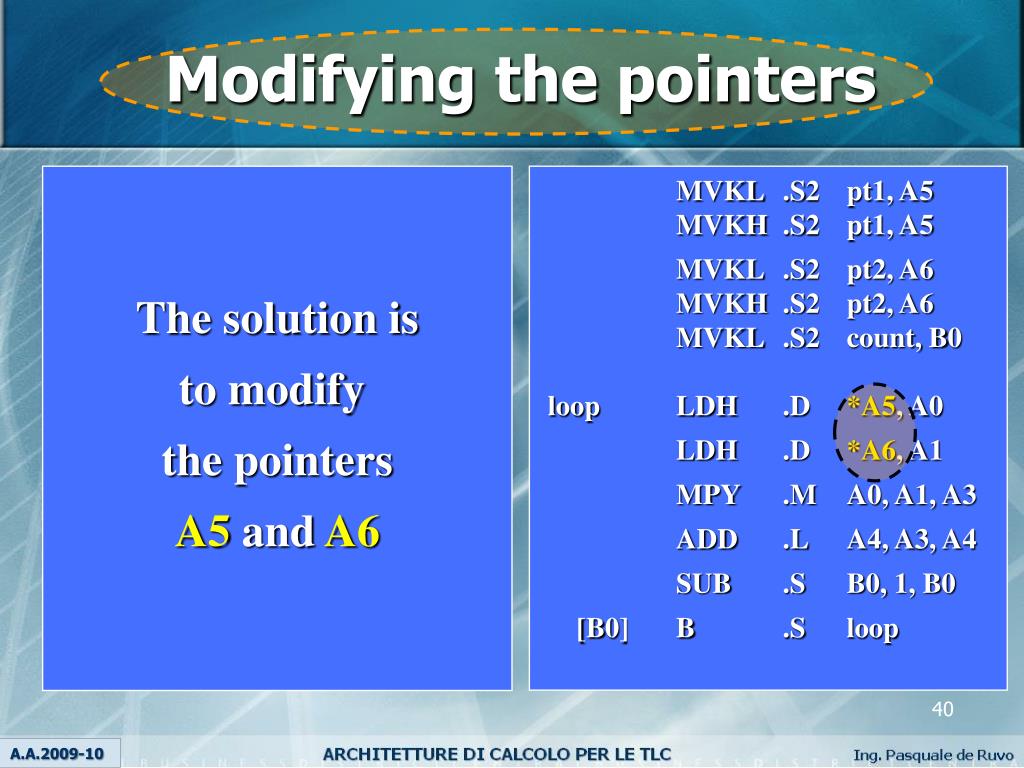 Modifying the pointers

The solution is to modify the pointers A5 and A6

| | | | |
|---|---|---|---|
| | MVKL | .S2 | pt1, A5 |
| | MVKH | .S2 | pt1, A5 |
| | MVKL | .S2 | pt2, A6 |
| | MVKH | .S2 | pt2, A6 |
| | MVKL | .S2 | count, B0 |
| loop | LDH | .D | *A5, A0 |
| | LDH | .D | *A6, A1 |
| | MPY | .M | A0, A1, A3 |
| | ADD | .L | A4, A3, A4 |
| | SUB | .S | B0, 1, B0 |
| [B0] | B | .S | loop |

40

A.A.2009-10

ARCHITETTURE DI CALCOLO PER LE TLC

Ing. Pasquale de Ruvo